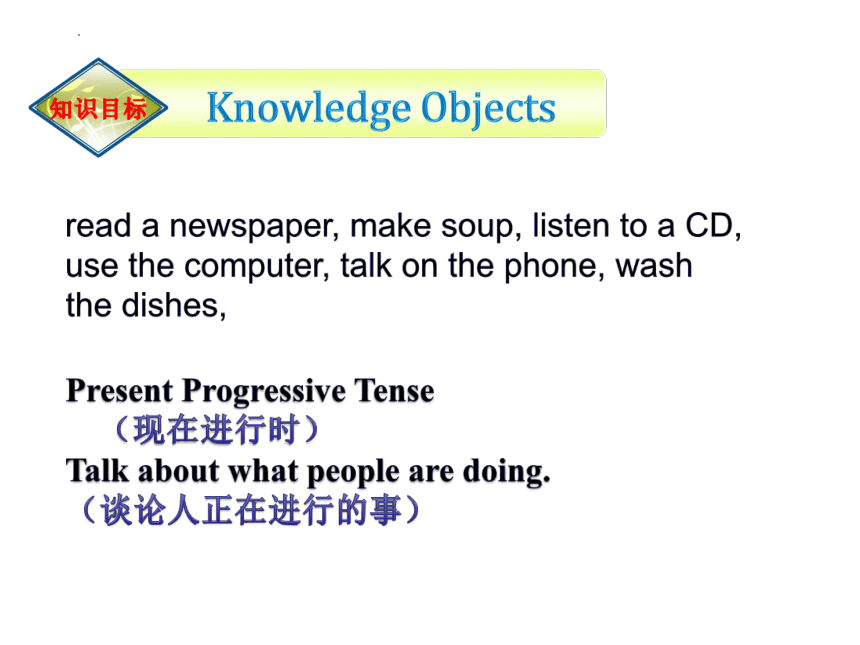 知识目标

Knowledge Objects

read a newspaper, make soup, listen to a CD, use the computer, talk on the phone, wash the dishes,

Present Progressive Tense
（现在进行时）
Talk about what people are doing.
（谈论人正在进行的事）